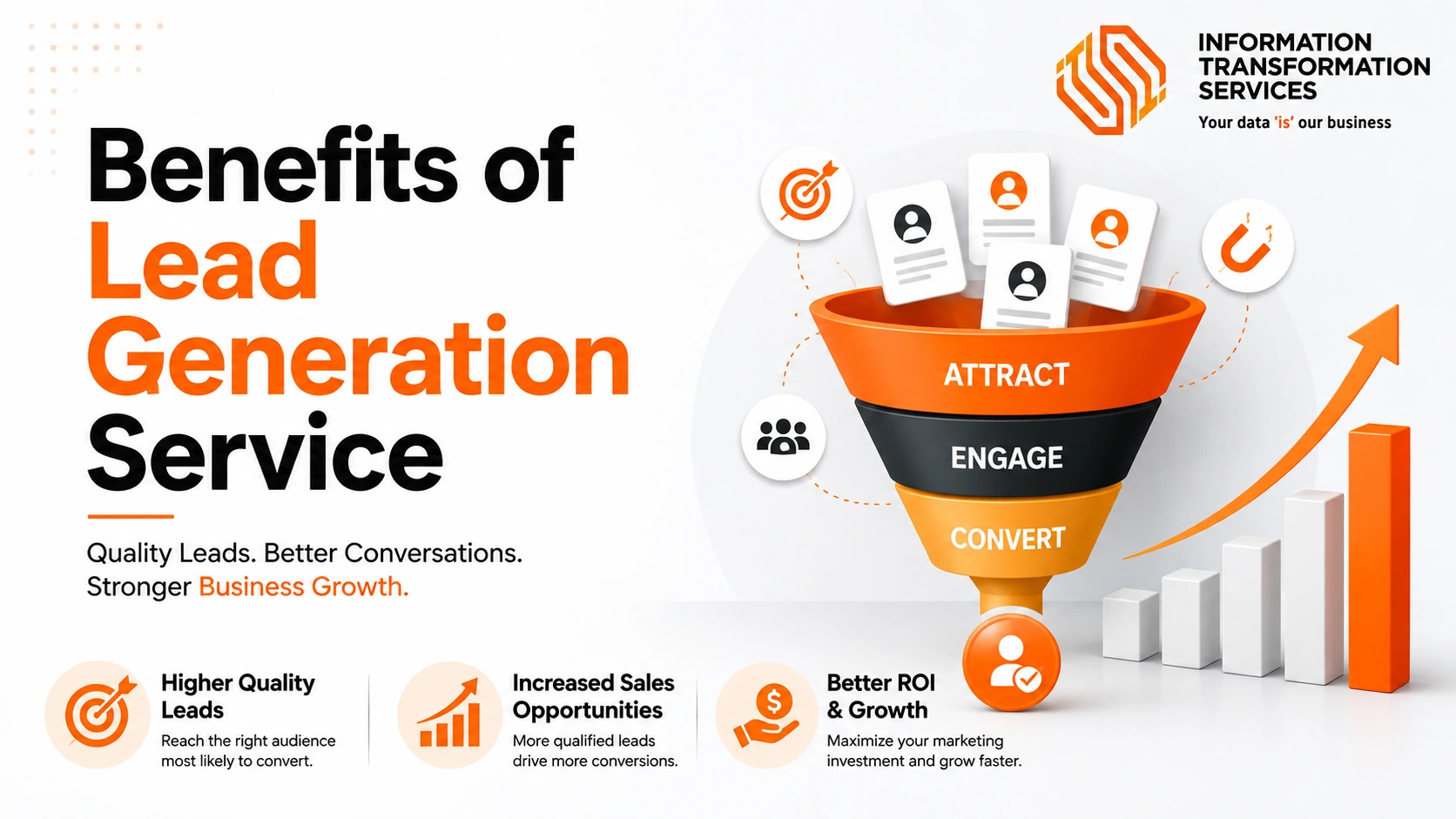 INFORMATION TRANSFORMATION SERVICES
Your data 'is' our business

Benefits of Lead Generation Service

Quality Leads. Better Conversations. Stronger Business Growth.

ATTRACT
ENGAGE
CONVERT

Higher Quality Leads
Reach the right audience most likely to convert.

Increased Sales Opportunities
More qualified leads drive more conversions.

Better ROI & Growth
Maximize your marketing investment and grow faster.